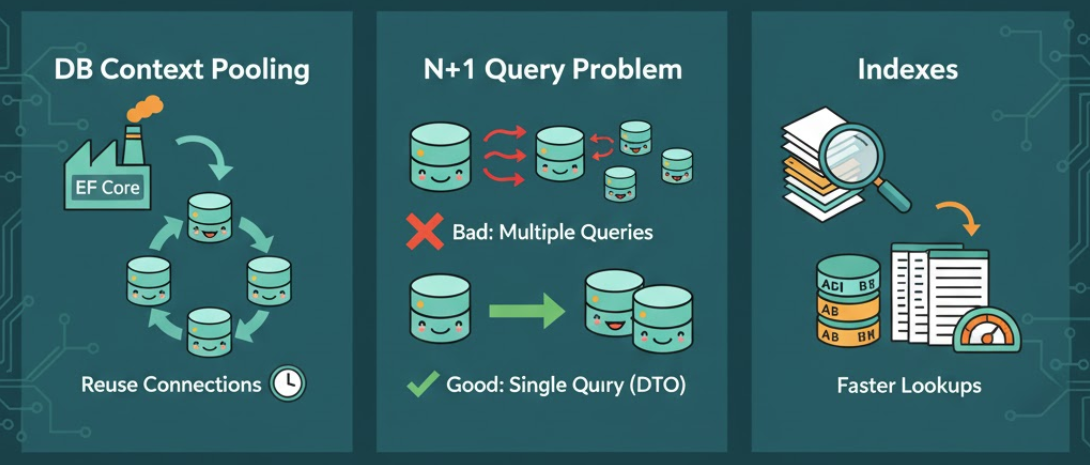 DB Context Pooling

EF Core

Reuse Connections

N+1 Query Problem

Bad: Multiple Queries

Good: Single Quiry (DTO)

Indexes

ACI BB

AB

AB BH

Faster Lookups